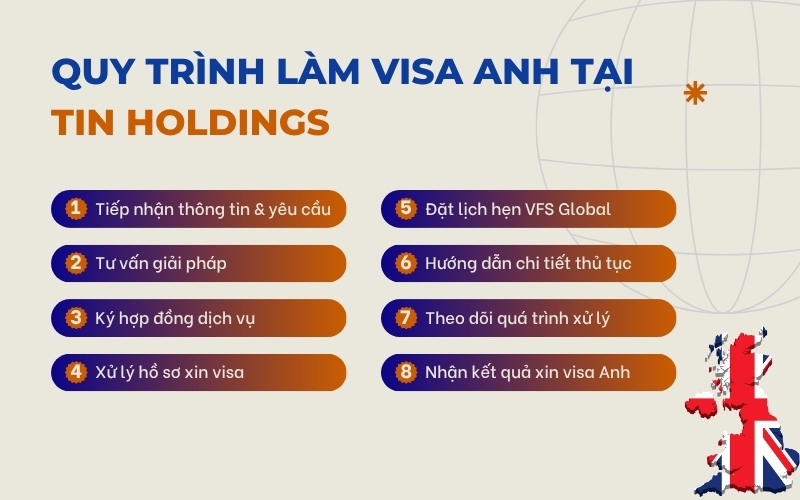 QUY TRÌNH LÀM VISA ANH TẠI
TIN HOLDINGS

1 Tiếp nhận thông tin & yêu cầu
2 Tư vấn giải pháp
3 Ký hợp đồng dịch vụ
4 Xử lý hồ sơ xin visa

5 Đặt lịch hẹn VFS Global
6 Hướng dẫn chi tiết thủ tục
7 Theo dõi quá trình xử lý
8 Nhận kết quả xin visa Anh